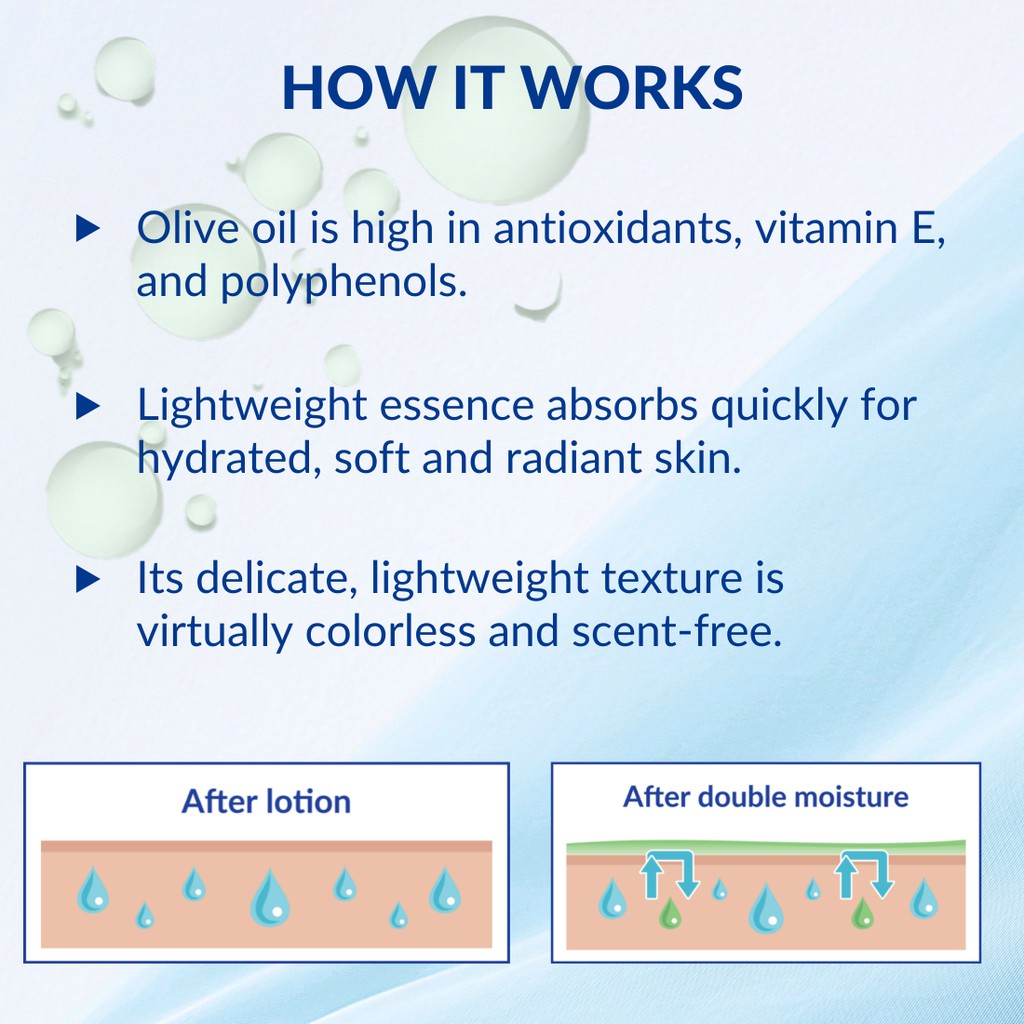 HOW IT WORKS

▶ Olive oil is high in antioxidants, vitamin E, and polyphenols.

▶ Lightweight essence absorbs quickly for hydrated, soft and radiant skin.

▶ Its delicate, lightweight texture is virtually colorless and scent-free.

After lotion

After double moisture